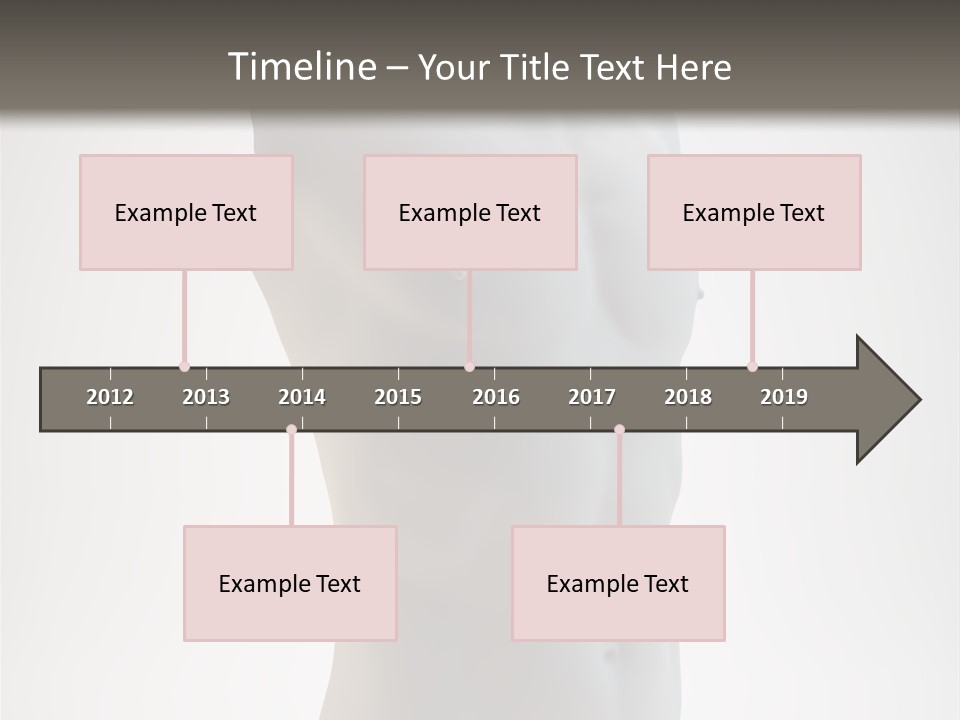 Timeline – Your Title Text Here

Example Text

Example Text

Example Text

2012 2013 2014 2015 2016 2017 2018 2019

Example Text

Example Text